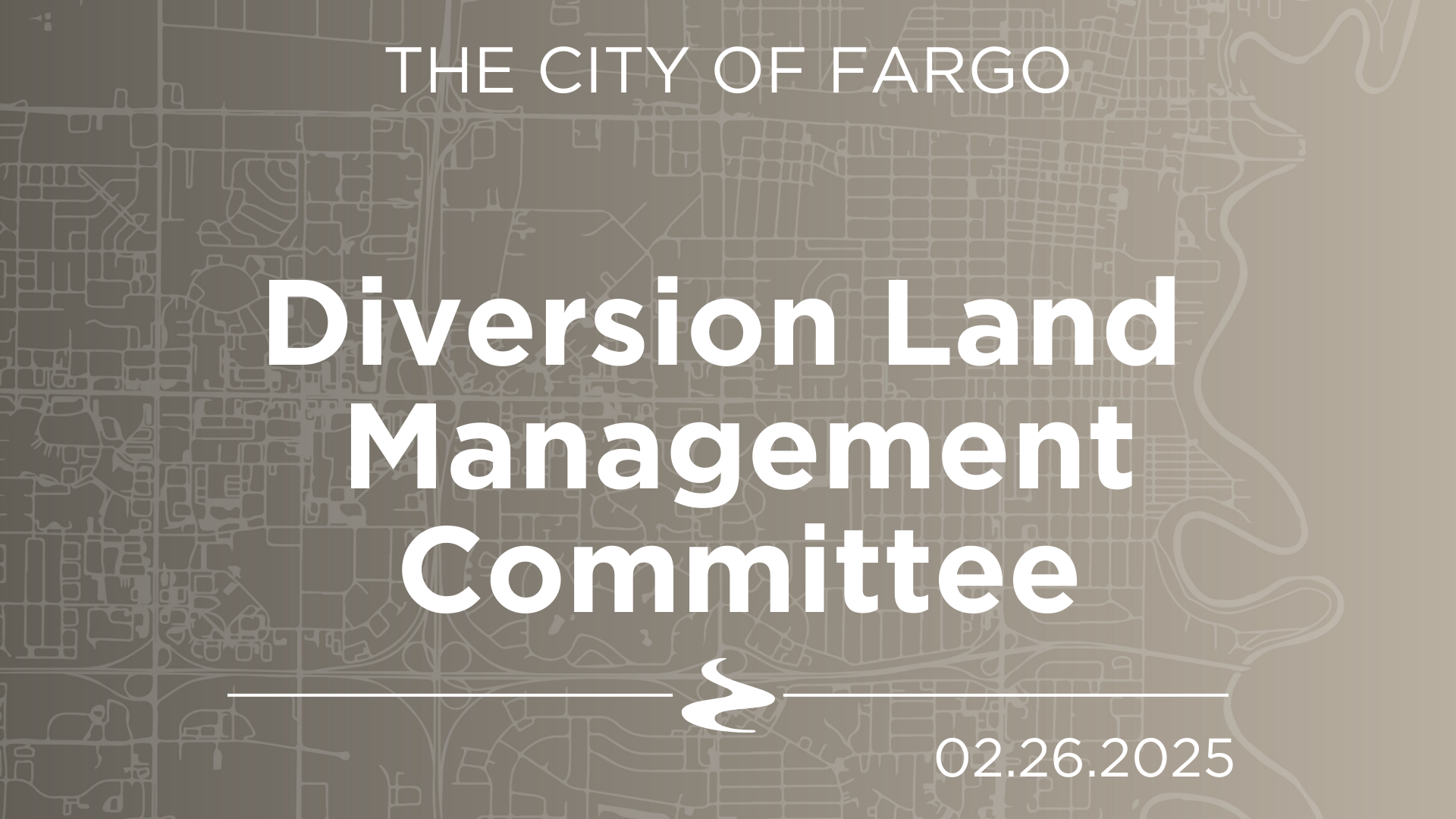 THE CITY OF FARGO

Diversion Land Management Committee

02.26.2025